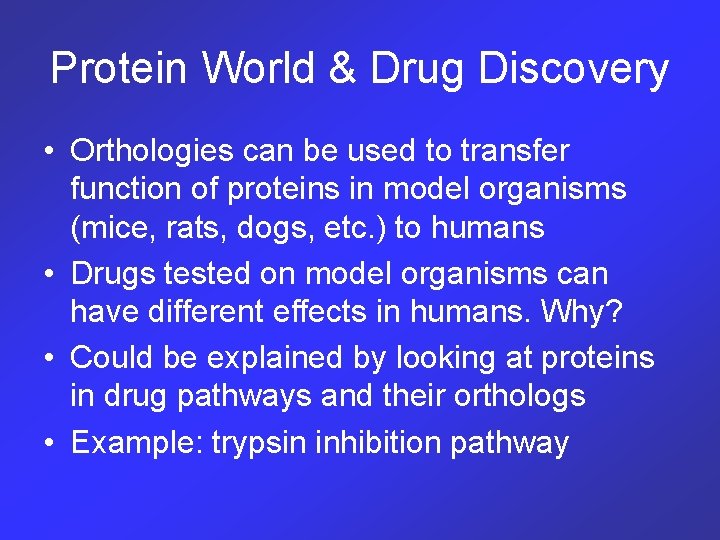 Protein World & Drug Discovery

• Orthologies can be used to transfer function of proteins in model organisms (mice, rats, dogs, etc.) to humans
• Drugs tested on model organisms can have different effects in humans. Why?
• Could be explained by looking at proteins in drug pathways and their orthologs
• Example: trypsin inhibition pathway